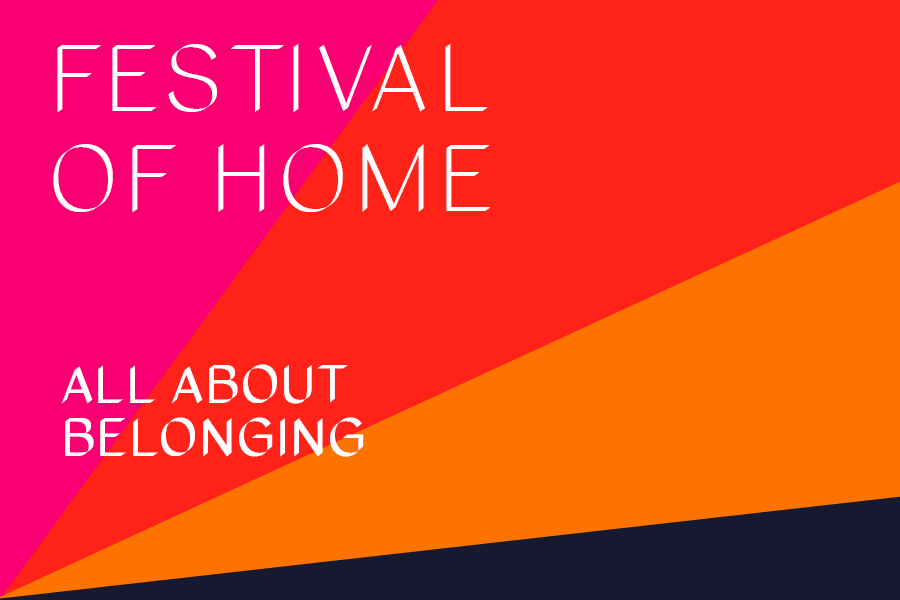 FESTIVAL
OF HOME

ALL ABOUT
BELONGING